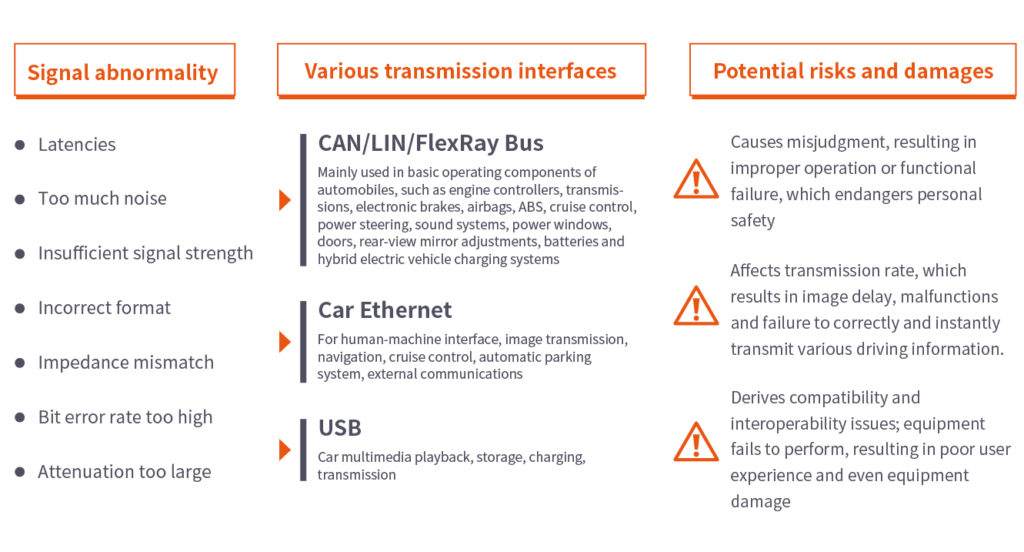 Signal abnormality

- Latencies
- Too much noise
- Insufficient signal strength
- Incorrect format
- Impedance mismatch
- Bit error rate too high
- Attenuation too large

Various transmission interfaces

CAN/LIN/FlexRay Bus

Mainly used in basic operating components of automobiles, such as engine controllers, transmissions, electronic brakes, airbags, ABS, cruise control, power steering, sound systems, power windows, doors, rear-view mirror adjustments, batteries and hybrid electric vehicle charging systems

Car Ethernet

For human-machine interface, image transmission, navigation, cruise control, automatic parking system, external communications

USB

Car multimedia playback, storage, charging, transmission

Potential risks and damages

Causes misjudgment, resulting in improper operation or functional failure, which endangers personal safety

Affects transmission rate, which results in image delay, malfunctions and failure to correctly and instantly transmit various driving information.

Derives compatibility and interoperability issues; equipment fails to perform, resulting in poor user experience and even equipment damage